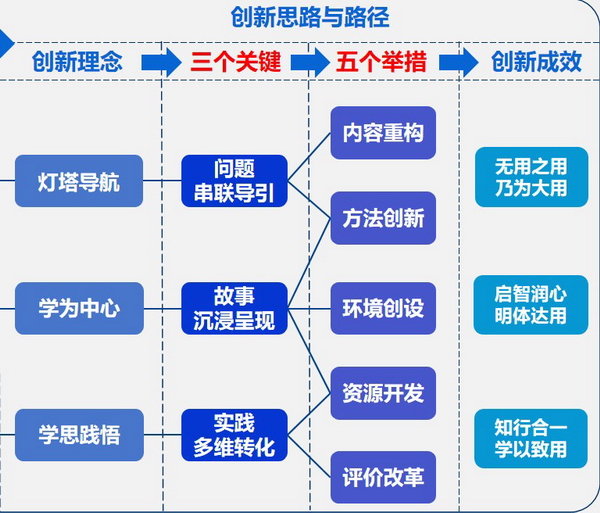 创新思路与路径

创新理念

三个关键

五个举措

创新成效

灯塔导航

学为中心

学思践悟

问题
串联导引

故事
沉浸呈现

实践
多维转化

内容重构

方法创新

环境创设

资源开发

评价改革

无用之用
乃为大用

启智润心
明体达用

知行合一
学以致用